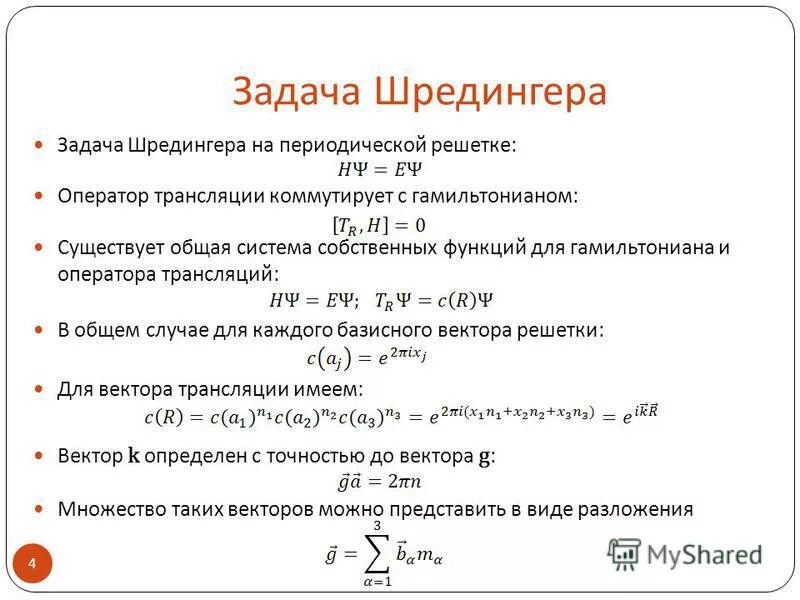 Задача Шредингера

Задача Шредингера на периодической решетке:
$H\Psi = E\Psi$

Оператор трансляции коммутирует с гамильтонианом:
$[T_R, H] = 0$

Существует общая система собственных функций для гамильтониана и оператора трансляций:
$H\Psi = E\Psi; \quad T_R\Psi = c(R)\Psi$

В общем случае для каждого базисного вектора решетки:
$c(a_j) = e^{2\pi i x_j}$

Для вектора трансляции имеем:
$c(R) = c(a_1)^{n_1} c(a_2)^{n_2} c(a_3)^{n_3} = e^{2\pi i(x_1 n_1 + x_2 n_2 + x_3 n_3)} = e^{i\vec{k}\vec{R}}$

Вектор $\mathbf{k}$ определен с точностью до вектора $\mathbf{g}$:
$\vec{g}\vec{a} = 2\pi n$

Множество таких векторов можно представить в виде разложения
$\vec{g} = \sum_{\alpha=1}^{3} \vec{b}_\alpha m_\alpha$

4

MyShared